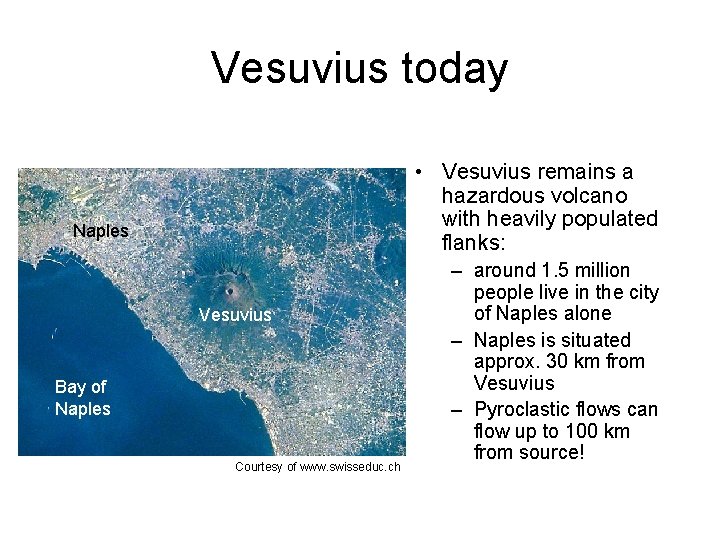 Vesuvius today

Naples

Vesuvius

Bay of Naples

Courtesy of www.swisseduc.ch

• Vesuvius remains a hazardous volcano with heavily populated flanks:
– around 1.5 million people live in the city of Naples alone
– Naples is situated approx. 30 km from Vesuvius
– Pyroclastic flows can flow up to 100 km from source!